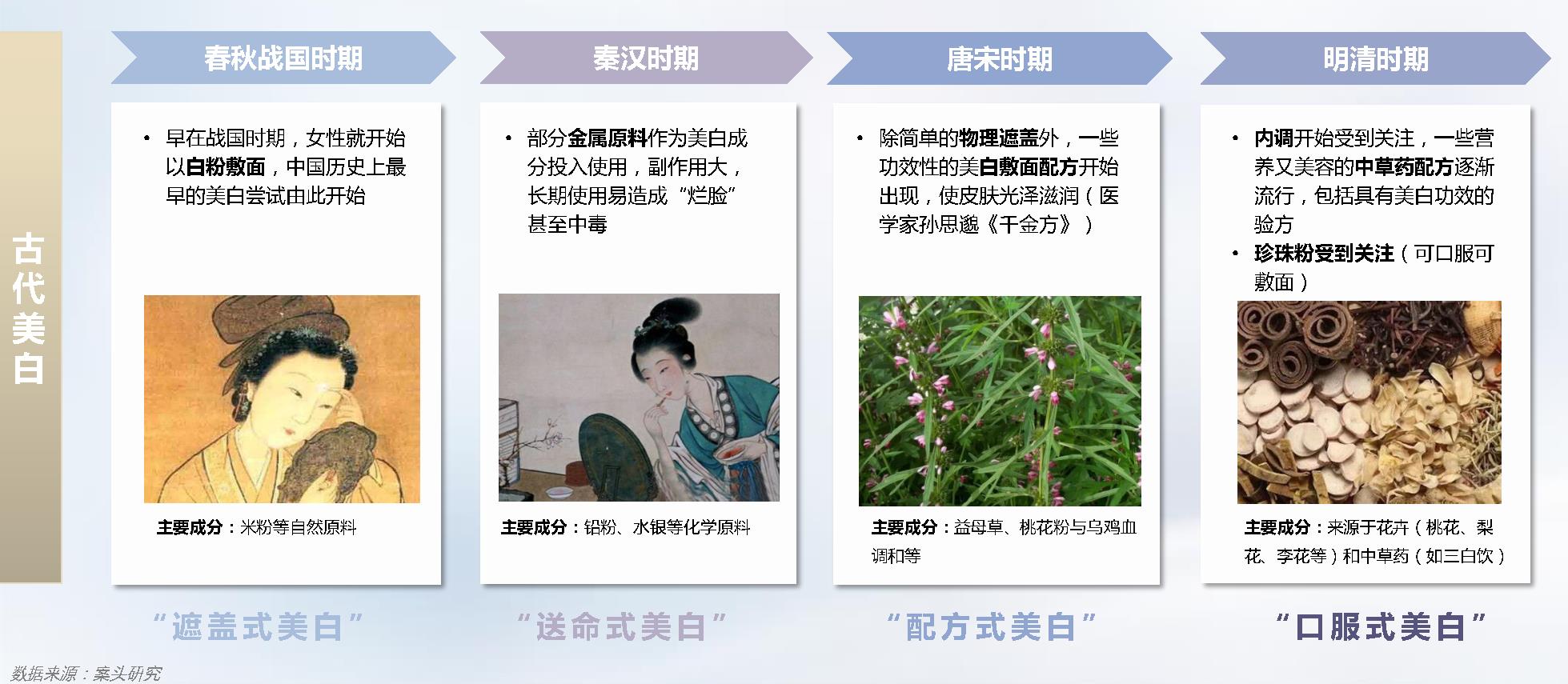 古代美白

春秋战国时期

• 早在战国时期，女性就开始以白粉敷面，中国历史上最早的美白尝试由此开始

主要成分：米粉等自然原料

“遮盖式美白”

秦汉时期

• 部分金属原料作为美白成分投入使用，副作用大，长期使用易造成“烂脸”甚至中毒

主要成分：铅粉、水银等化学原料

“送命式美白”

唐宋时期

• 除简单的物理遮盖外，一些功效性的美白敷面配方开始出现，使皮肤光泽滋润（医学家孙思邈《千金方》）

主要成分：益母草、桃花粉与乌鸡血调和等

“配方式美白”

明清时期

• 内调开始受到关注，一些营养又美容的中草药配方逐渐流行，包括具有美白功效的验方
• 珍珠粉受到关注（可口服可敷面）

主要成分：来源于花卉（桃花、梨花、李花等）和中草药（如三白饮）

“口服式美白”

数据来源：案头研究